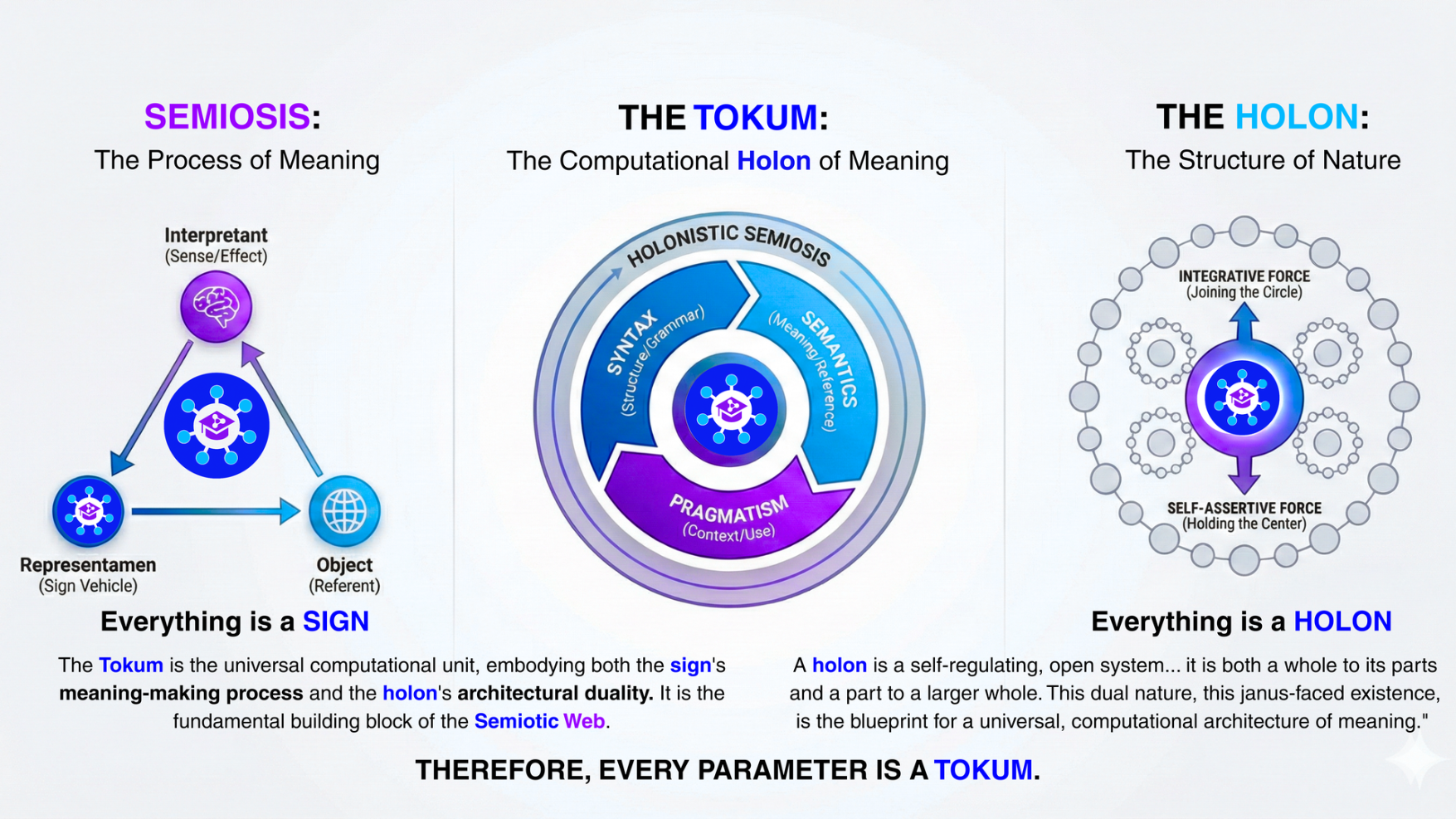 SEMIOSIS:
The Process of Meaning

Interpretant
(Sense/Effect)

Representamen
(Sign Vehicle)

Object
(Referent)

Everything is a SIGN

THE TOKUM:
The Computational Holon of Meaning

HOLONISTIC SEMIOSIS

SYNTAX
(Structure/Grammar)

SEMANTICS
(Meaning/Reference)

PRAGMATISM
(Context/Use)

THE HOLON:
The Structure of Nature

INTEGRATIVE FORCE
(Joining the Circle)

SELF-ASSERTIVE FORCE
(Holding the Center)

Everything is a HOLON

The Tokum is the universal computational unit, embodying both the sign's meaning-making process and the holon's architectural duality. It is the fundamental building block of the Semiotic Web.

A holon is a self-regulating, open system... it is both a whole to its parts and a part to a larger whole. This dual nature, this janus-faced existence, is the blueprint for a universal, computational architecture of meaning."

THEREFORE, EVERY PARAMETER IS A TOKUM.